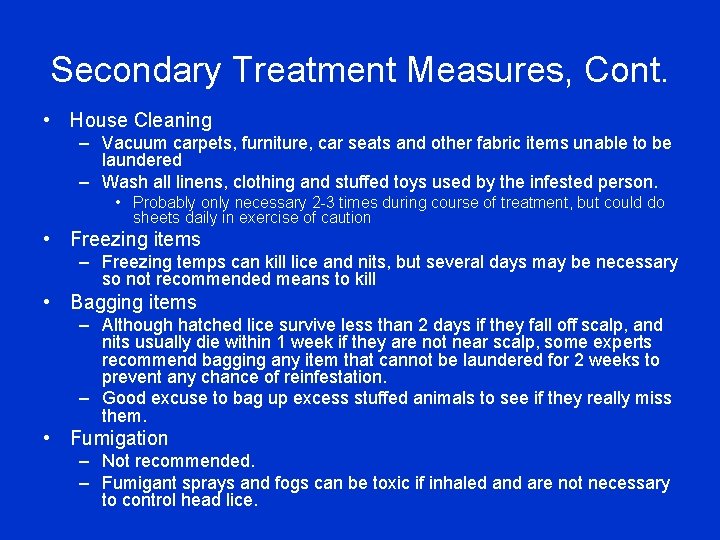 Secondary Treatment Measures, Cont.

• House Cleaning
– Vacuum carpets, furniture, car seats and other fabric items unable to be laundered
– Wash all linens, clothing and stuffed toys used by the infested person.
• Probably only necessary 2-3 times during course of treatment, but could do sheets daily in exercise of caution
• Freezing items
– Freezing temps can kill lice and nits, but several days may be necessary so not recommended means to kill
• Bagging items
– Although hatched lice survive less than 2 days if they fall off scalp, and nits usually die within 1 week if they are not near scalp, some experts recommend bagging any item that cannot be laundered for 2 weeks to prevent any chance of reinfestation.
– Good excuse to bag up excess stuffed animals to see if they really miss them.
• Fumigation
– Not recommended.
– Fumigant sprays and fogs can be toxic if inhaled and are not necessary to control head lice.